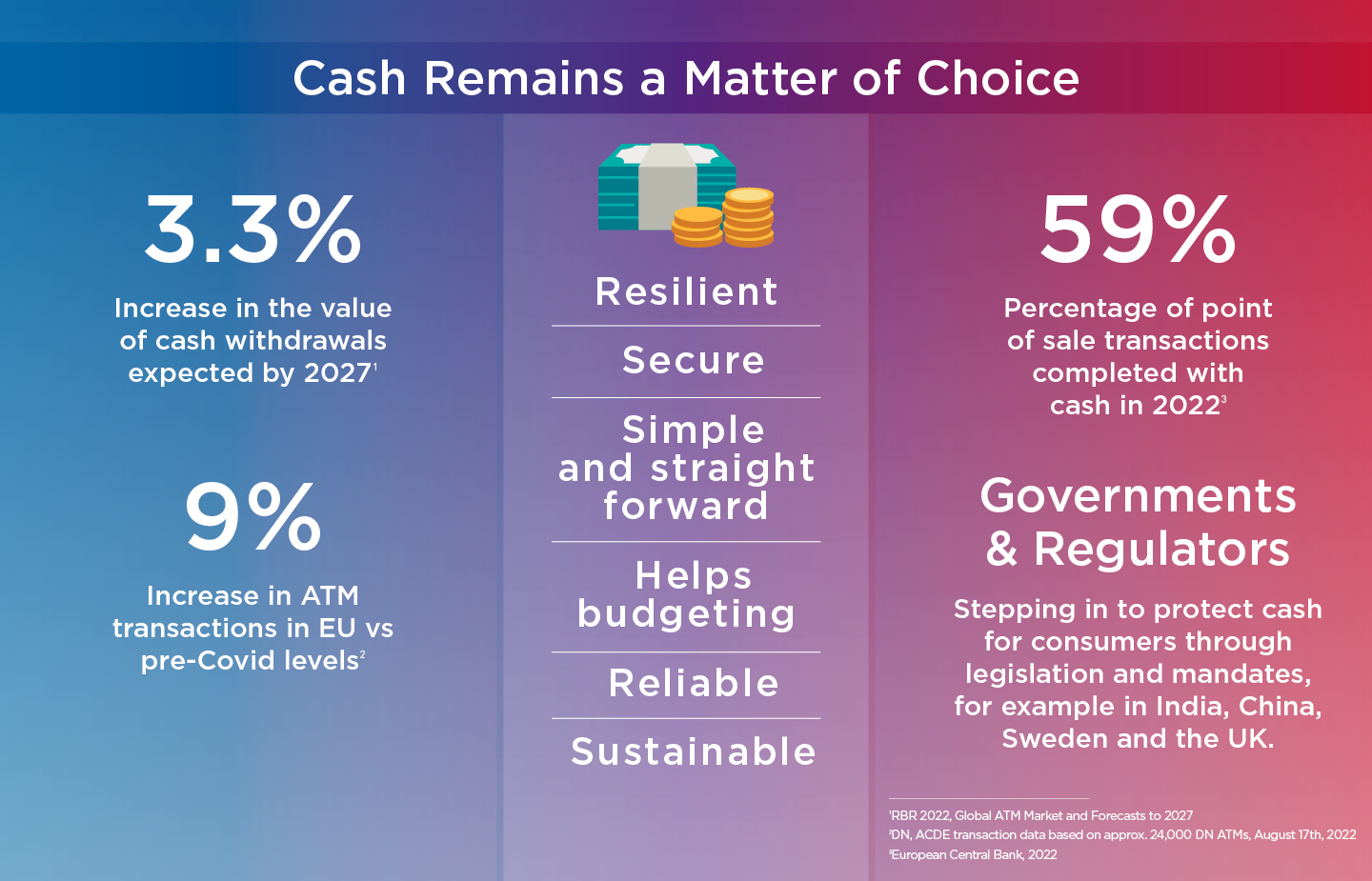 Cash Remains a Matter of Choice

3.3%

Increase in the value of cash withdrawals expected by 2027$^1$

9%

Increase in ATM transactions in EU vs pre-Covid levels$^2$

Resilient

Secure

Simple and straight forward

Helps budgeting

Reliable

Sustainable

59%

Percentage of point of sale transactions completed with cash in 2022$^3$

Governments & Regulators

Stepping in to protect cash for consumers through legislation and mandates, for example in India, China, Sweden and the UK.

$^1$RBR 2022, Global ATM Market and Forecasts to 2027
$^2$DN, ACDE transaction data based on approx. 24,000 DN ATMs, August 17th, 2022
$^3$European Central Bank, 2022